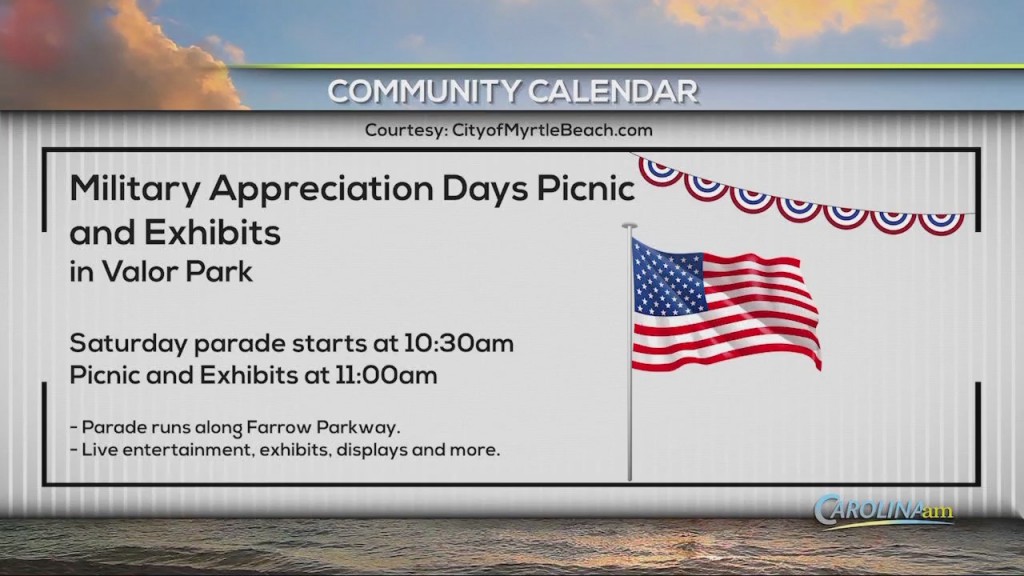 COMMUNITY CALENDAR

Courtesy: CityofMyrtleBeach.com

Military Appreciation Days Picnic and Exhibits
in Valor Park

Saturday parade starts at 10:30am
Picnic and Exhibits at 11:00am

- Parade runs along Farrow Parkway.
- Live entertainment, exhibits, displays and more.

CAROLINAam